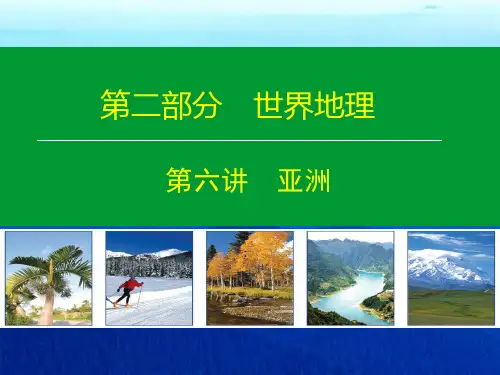 第二部分　世界地理

第六讲　亚洲